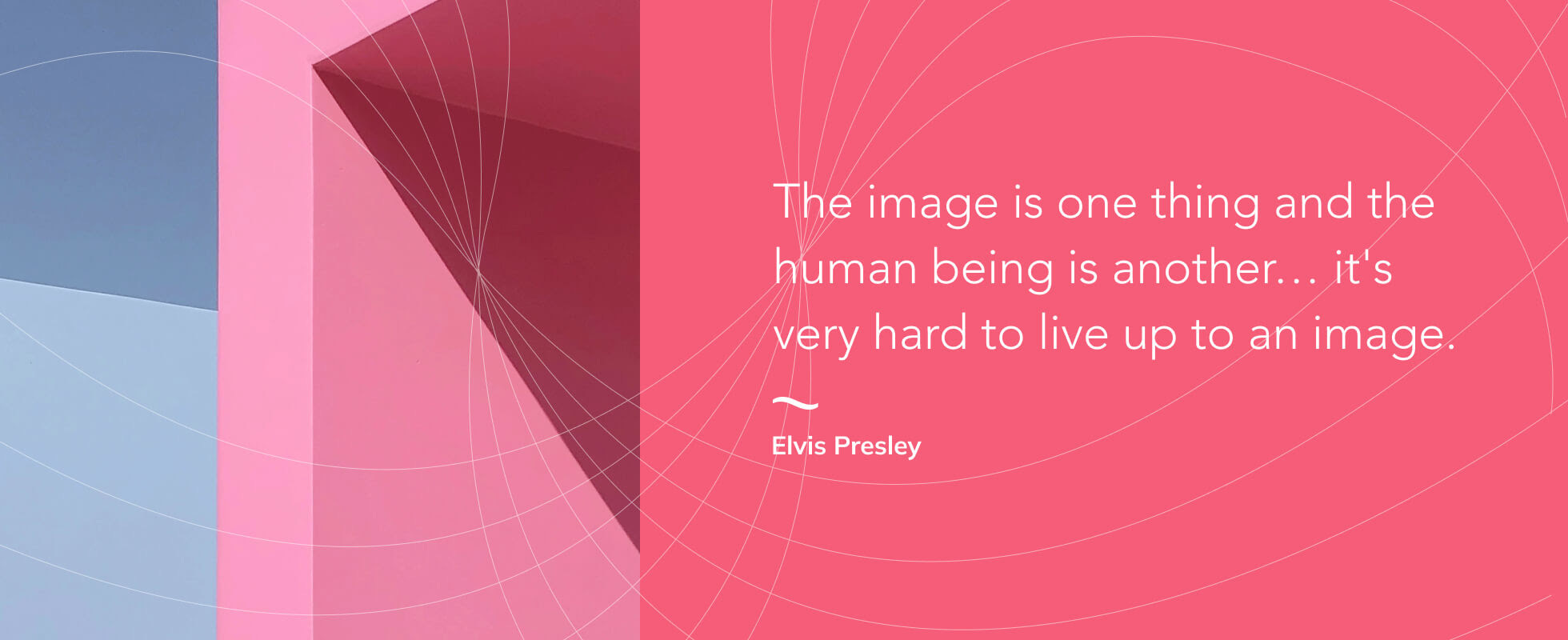 The image is one thing and the human being is another… it's very hard to live up to an image.

~

Elvis Presley